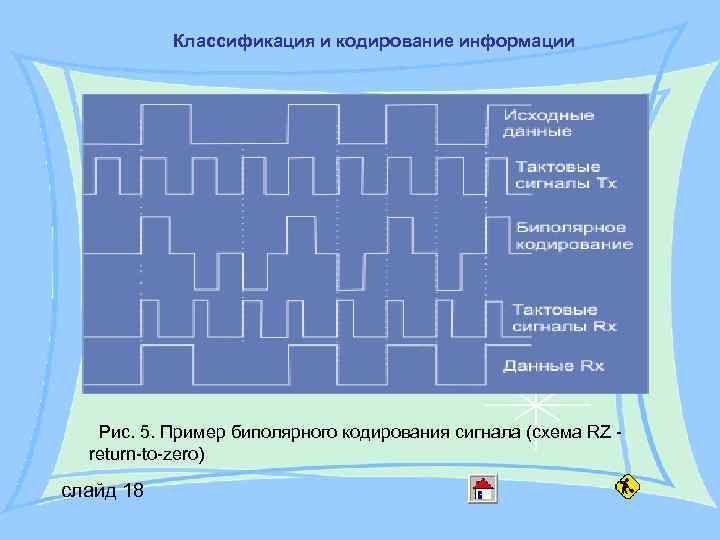 Классификация и кодирование информации

Исходные данные

Тактовые сигналы Tx

Биполярное кодирование

Тактовые сигналы Rx

Данные Rx

Рис. 5. Пример биполярного кодирования сигнала (схема RZ - return-to-zero)

слайд 18